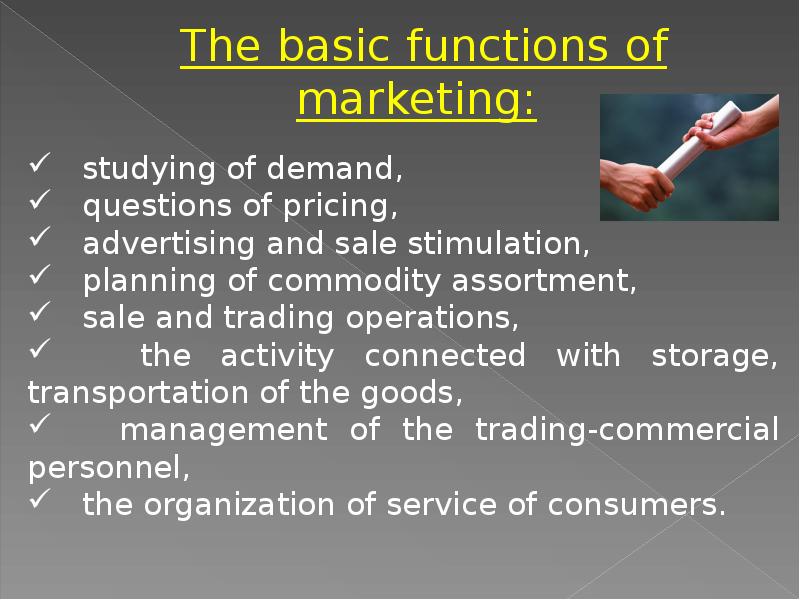 The basic functions of marketing:

✓ studying of demand,
✓ questions of pricing,
✓ advertising and sale stimulation,
✓ planning of commodity assortment,
✓ sale and trading operations,
✓ the activity connected with storage, transportation of the goods,
✓ management of the trading-commercial personnel,
✓ the organization of service of consumers.